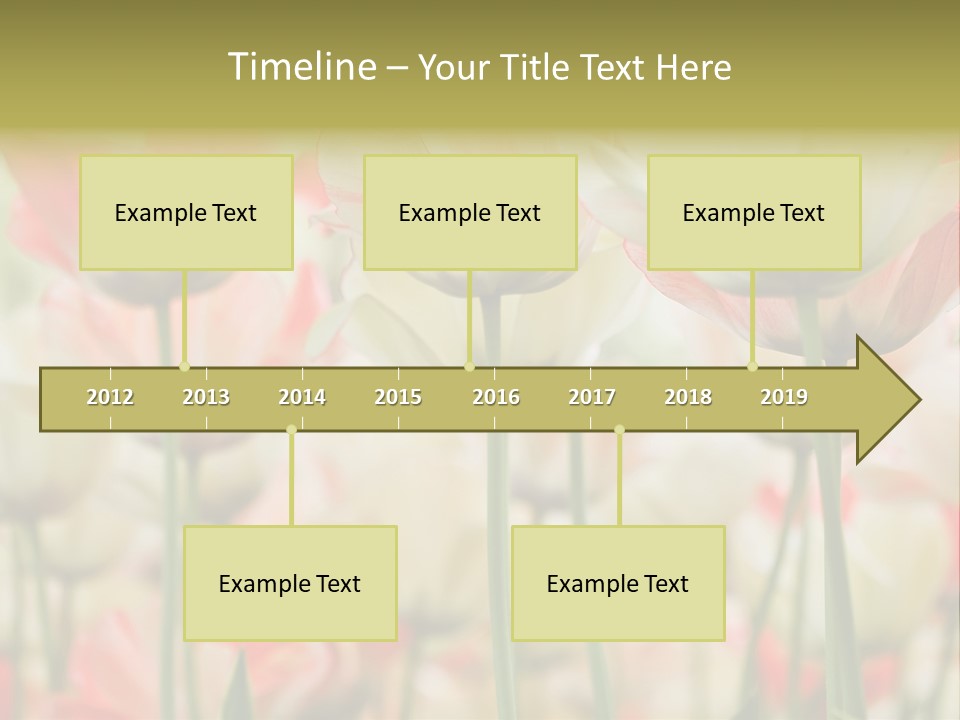 Timeline – Your Title Text Here

Example Text

Example Text

Example Text

2012 2013 2014 2015 2016 2017 2018 2019

Example Text

Example Text